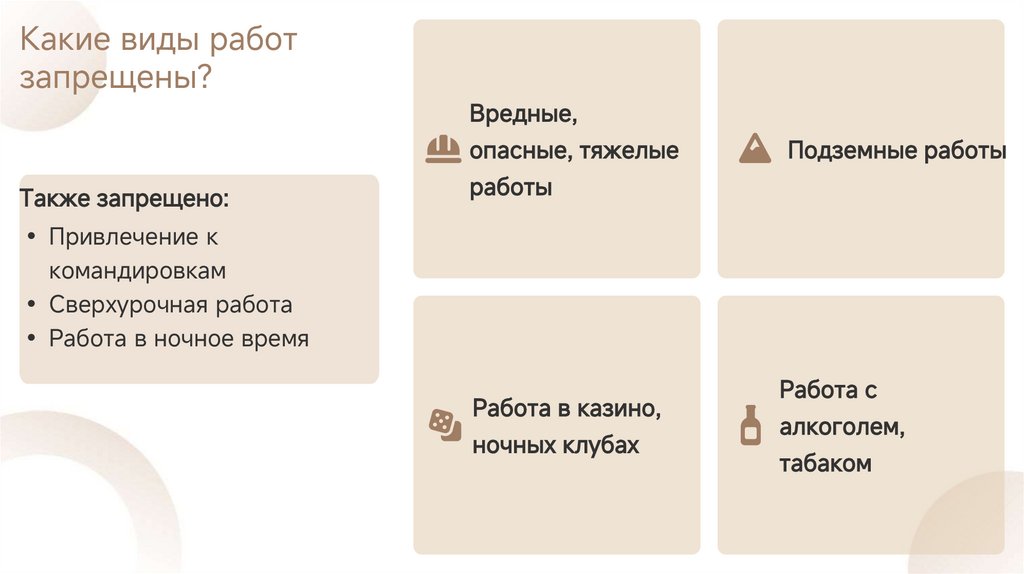 Какие виды работ запрещены?

Также запрещено:
• Привлечение к командировкам
• Сверхурочная работа
• Работа в ночное время

Вредные, опасные, тяжелые работы

Подземные работы

Работа в казино, ночных клубах

Работа с алкоголем, табаком